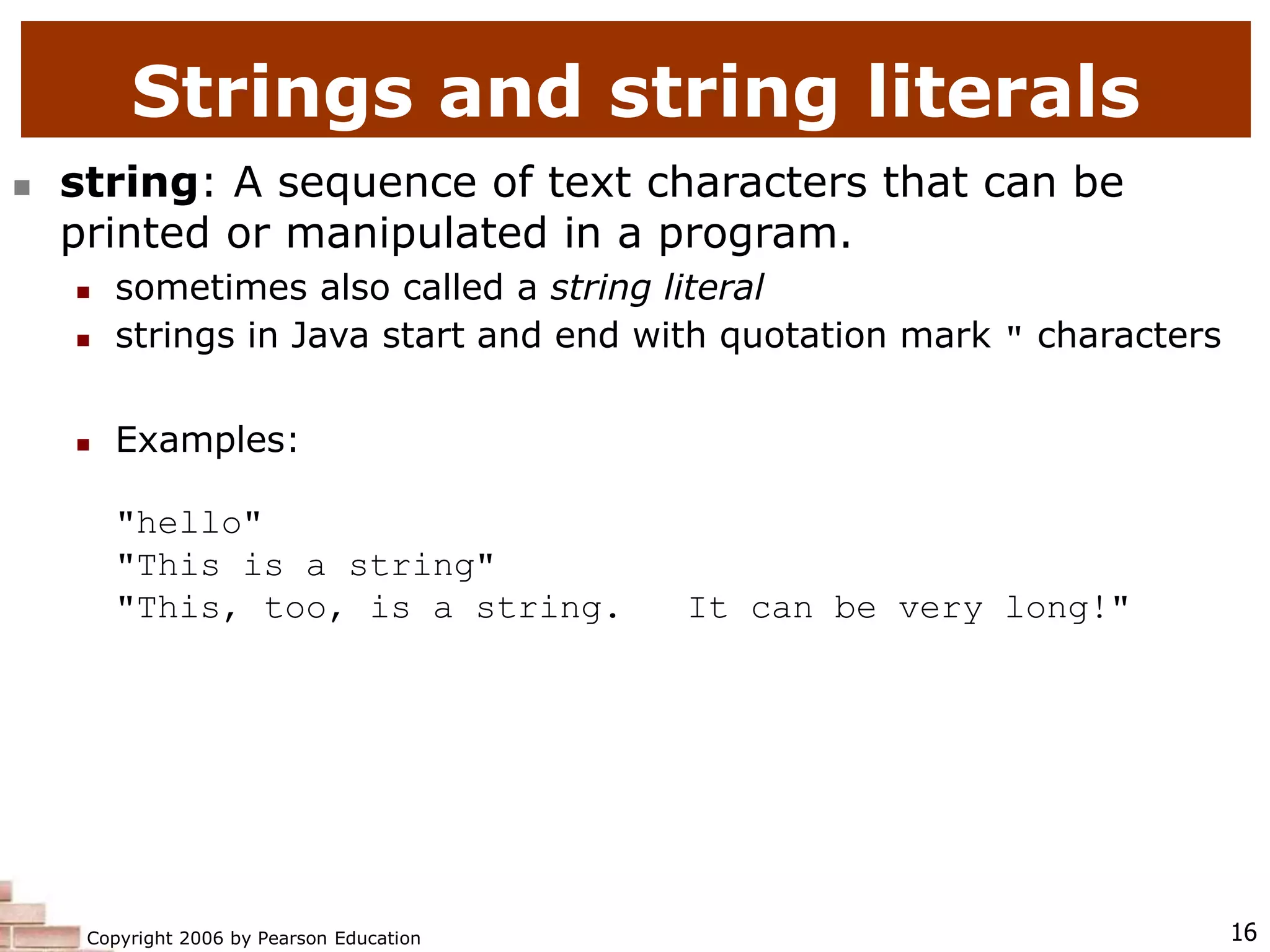 Strings and string literals

string: A sequence of text characters that can be printed or manipulated in a program.

sometimes also called a string literal

strings in Java start and end with quotation mark " characters

Examples:

"hello"
"This is a string"
"This, too, is a string.   It can be very long!"

Copyright 2006 by Pearson Education

16